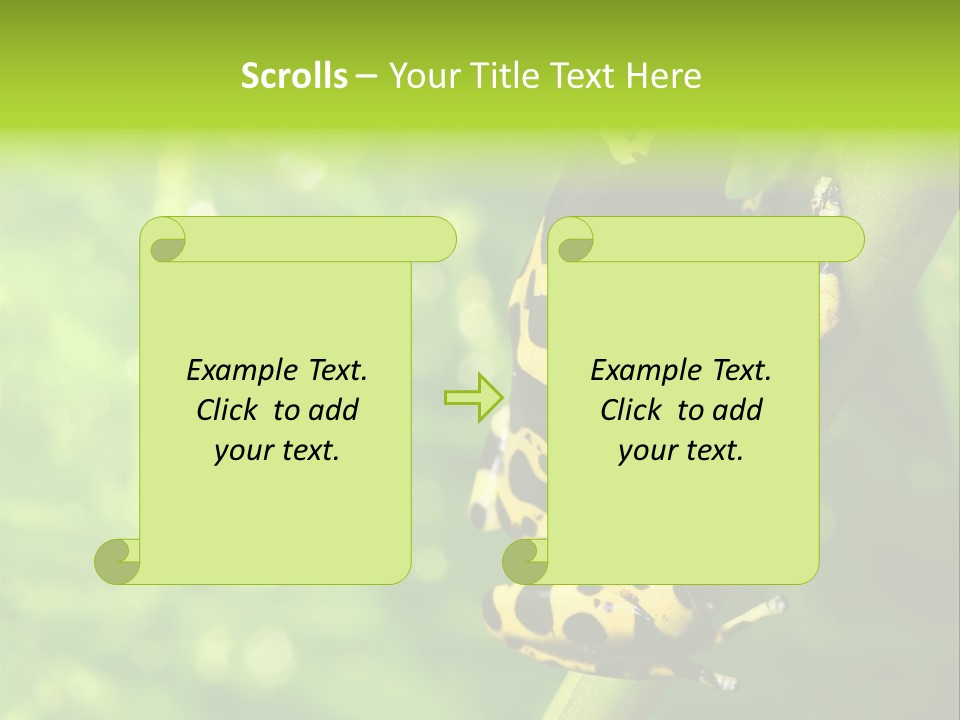 Scrolls – Your Title Text Here

Example Text. Click to add your text.

Example Text. Click to add your text.